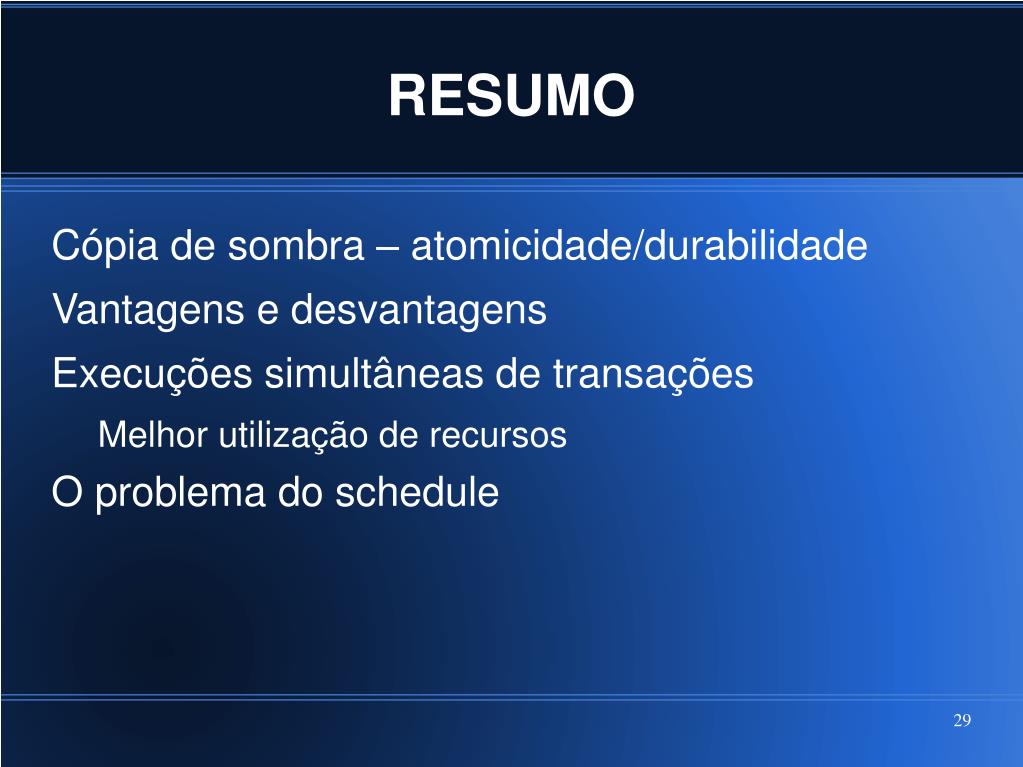 RESUMO

Cópia de sombra – atomicidade/durabilidade

Vantagens e desvantagens

Execuções simultâneas de transações

Melhor utilização de recursos

O problema do schedule

29